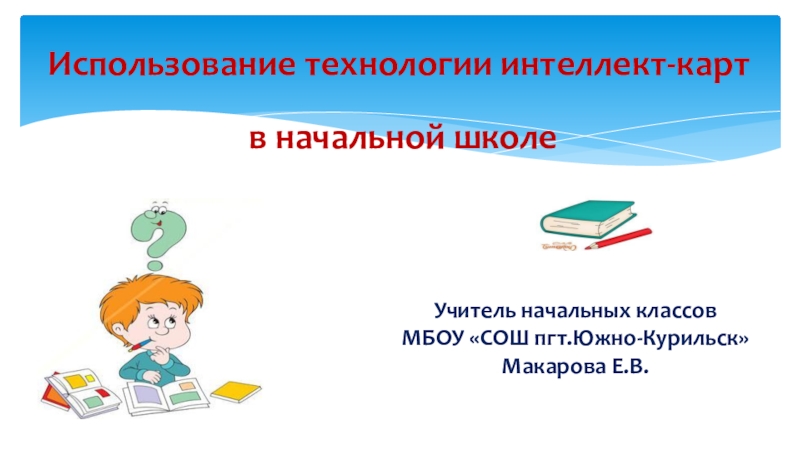 Использование технологии интеллект-карт

в начальной школе

Учитель начальных классов
МБОУ «СОШ пгт.Южно-Курильск»
Макарова Е.В.